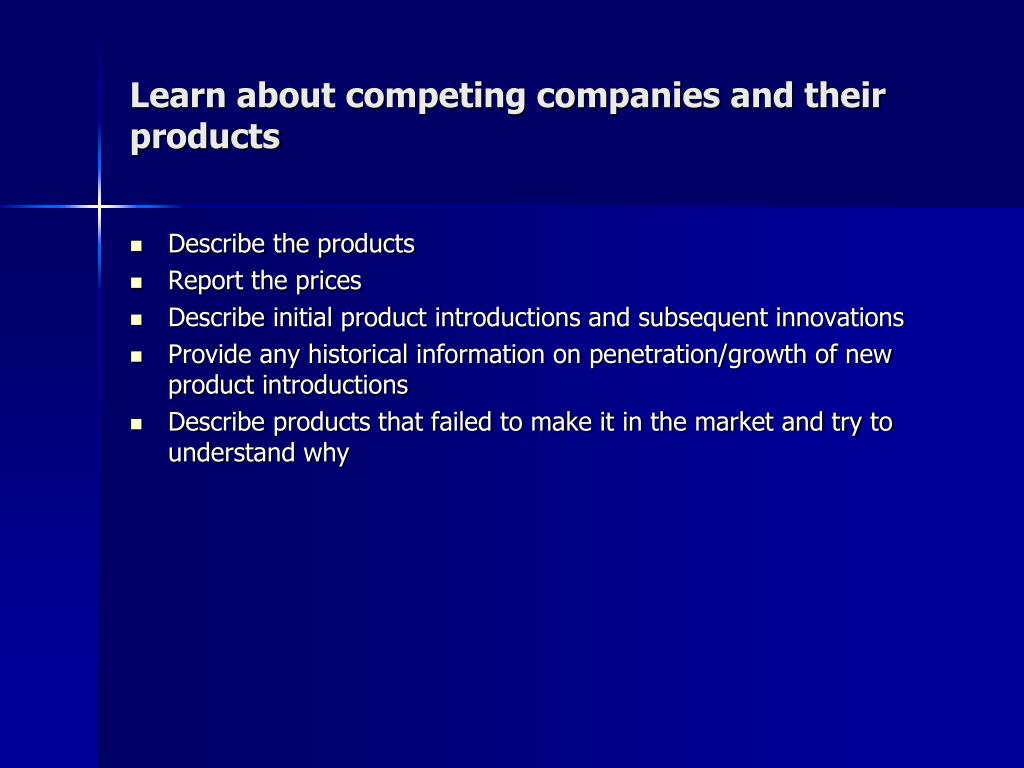 Learn about competing companies and their products

- Describe the products
- Report the prices
- Describe initial product introductions and subsequent innovations
- Provide any historical information on penetration/growth of new product introductions
- Describe products that failed to make it in the market and try to understand why